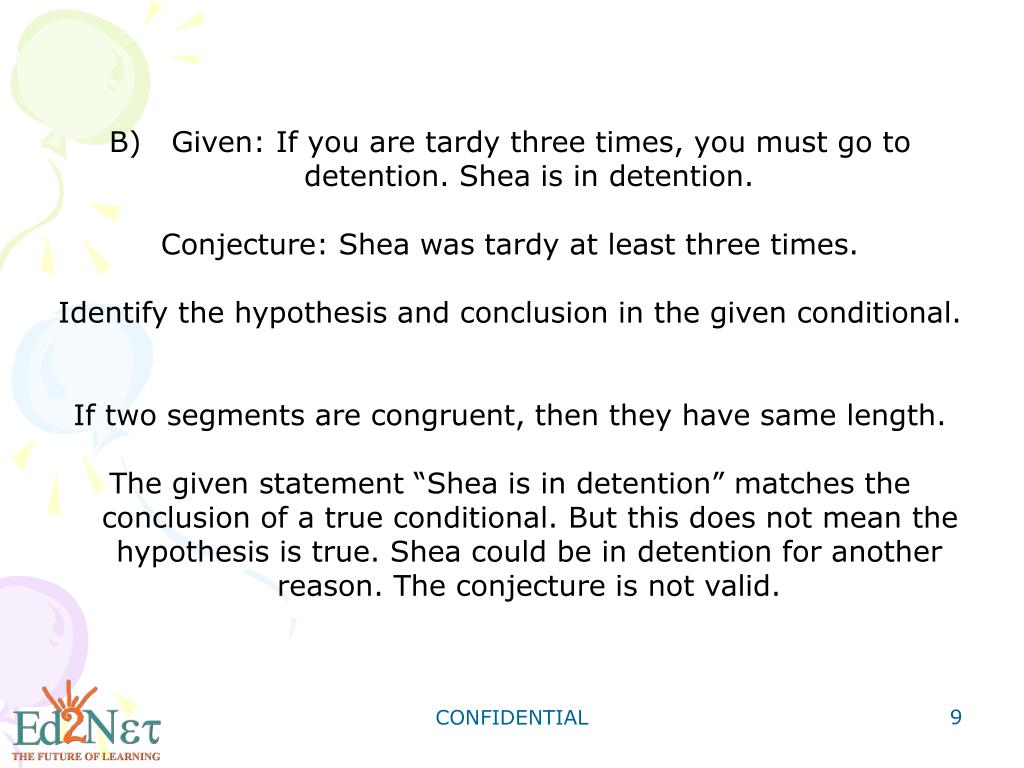 B) Given: If you are tardy three times, you must go to detention. Shea is in detention.

Conjecture: Shea was tardy at least three times.

Identify the hypothesis and conclusion in the given conditional.

If two segments are congruent, then they have same length.

The given statement “Shea is in detention” matches the conclusion of a true conditional. But this does not mean the hypothesis is true. Shea could be in detention for another reason. The conjecture is not valid.

Ed2Nετ
THE FUTURE OF LEARNING

CONFIDENTIAL

9